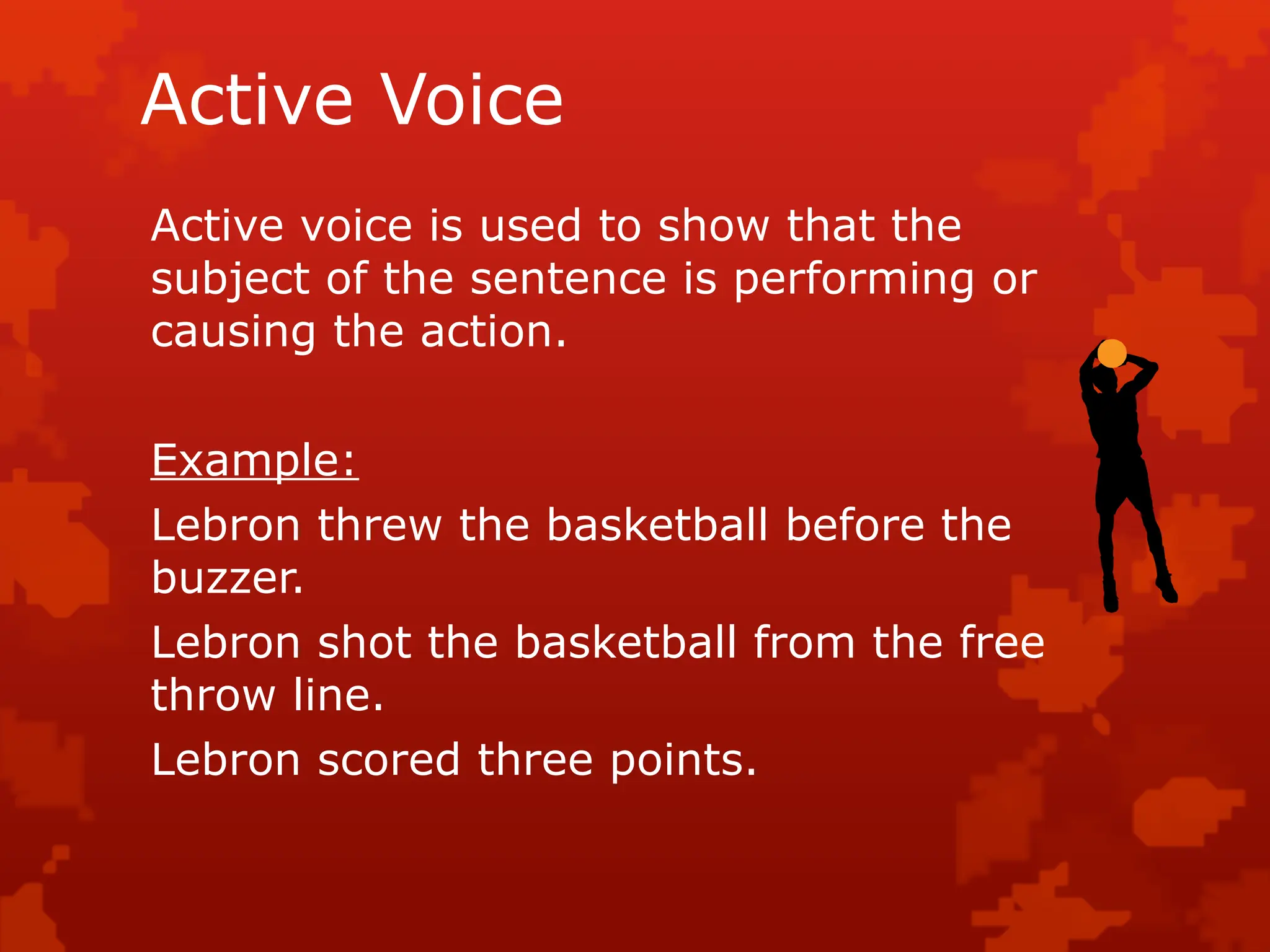 Active Voice

Active voice is used to show that the subject of the sentence is performing or causing the action.

Example:

Lebron threw the basketball before the buzzer.

Lebron shot the basketball from the free throw line.

Lebron scored three points.